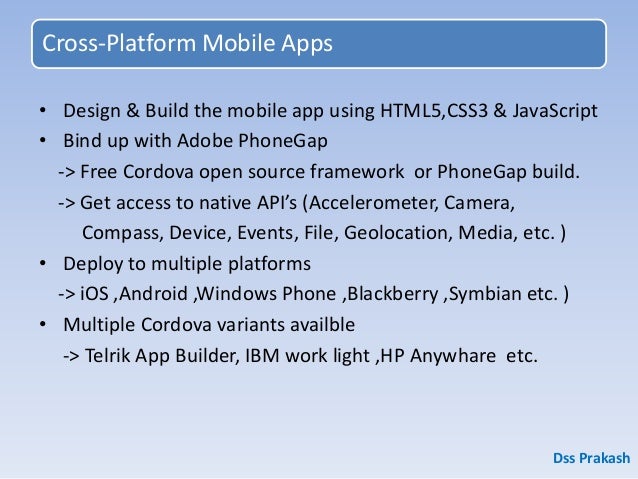 Cross-Platform Mobile Apps

• Design & Build the mobile app using HTML5,CSS3 & JavaScript
• Bind up with Adobe PhoneGap
-> Free Cordova open source framework or PhoneGap build.
-> Get access to native API's (Accelerometer, Camera, Compass, Device, Events, File, Geolocation, Media, etc. )
• Deploy to multiple platforms
-> iOS ,Android ,Windows Phone ,Blackberry ,Symbian etc. )
• Multiple Cordova variants availble
-> Telrik App Builder, IBM work light ,HP Anywhare etc.

Dss Prakash